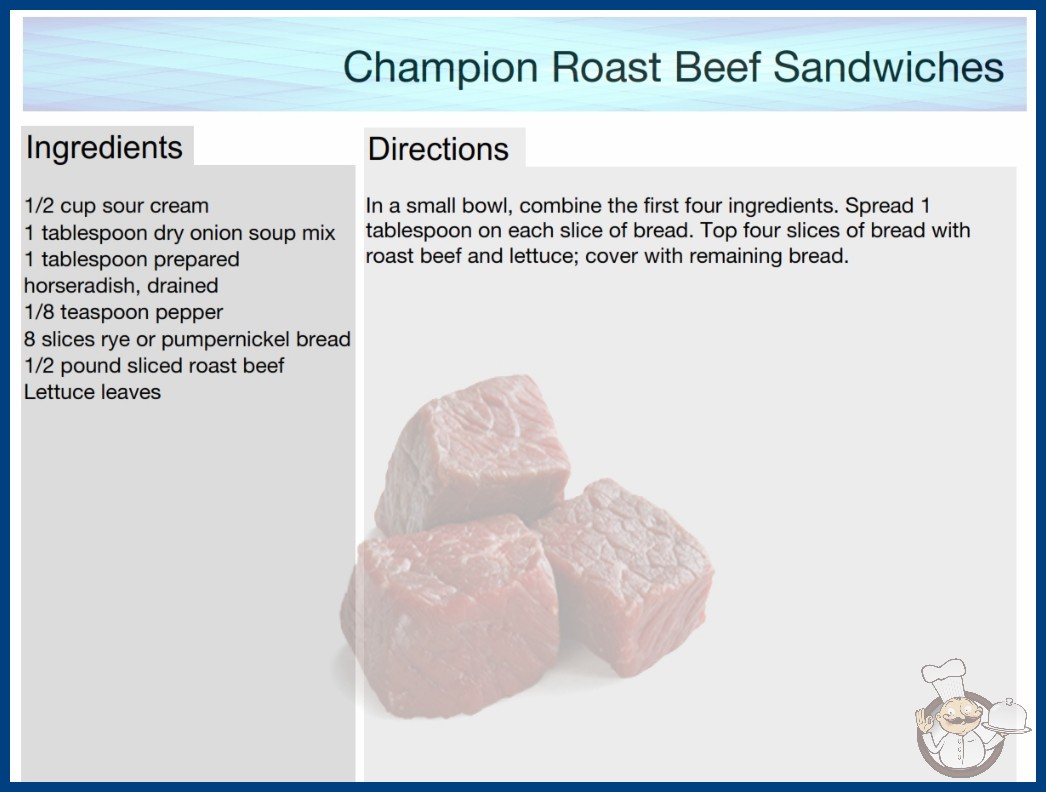 Champion Roast Beef Sandwiches

Ingredients

1/2 cup sour cream
1 tablespoon dry onion soup mix
1 tablespoon prepared horseradish, drained
1/8 teaspoon pepper
8 slices rye or pumpernickel bread
1/2 pound sliced roast beef
Lettuce leaves

Directions

In a small bowl, combine the first four ingredients. Spread 1 tablespoon on each slice of bread. Top four slices of bread with roast beef and lettuce; cover with remaining bread.